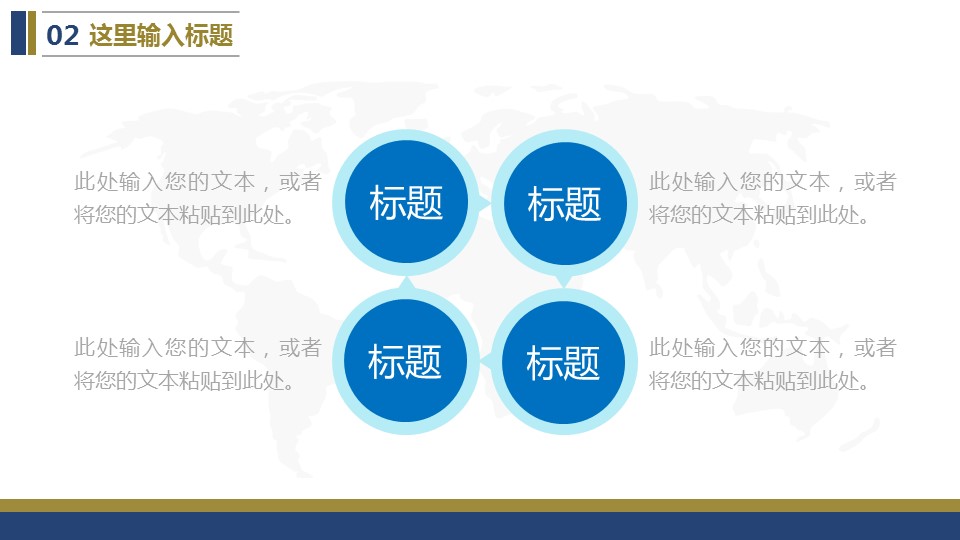 02 这里输入标题

此处输入您的文本，或者将您的文本粘贴到此处。

标题

标题

此处输入您的文本，或者将您的文本粘贴到此处。

此处输入您的文本，或者将您的文本粘贴到此处。

标题

标题

此处输入您的文本，或者将您的文本粘贴到此处。